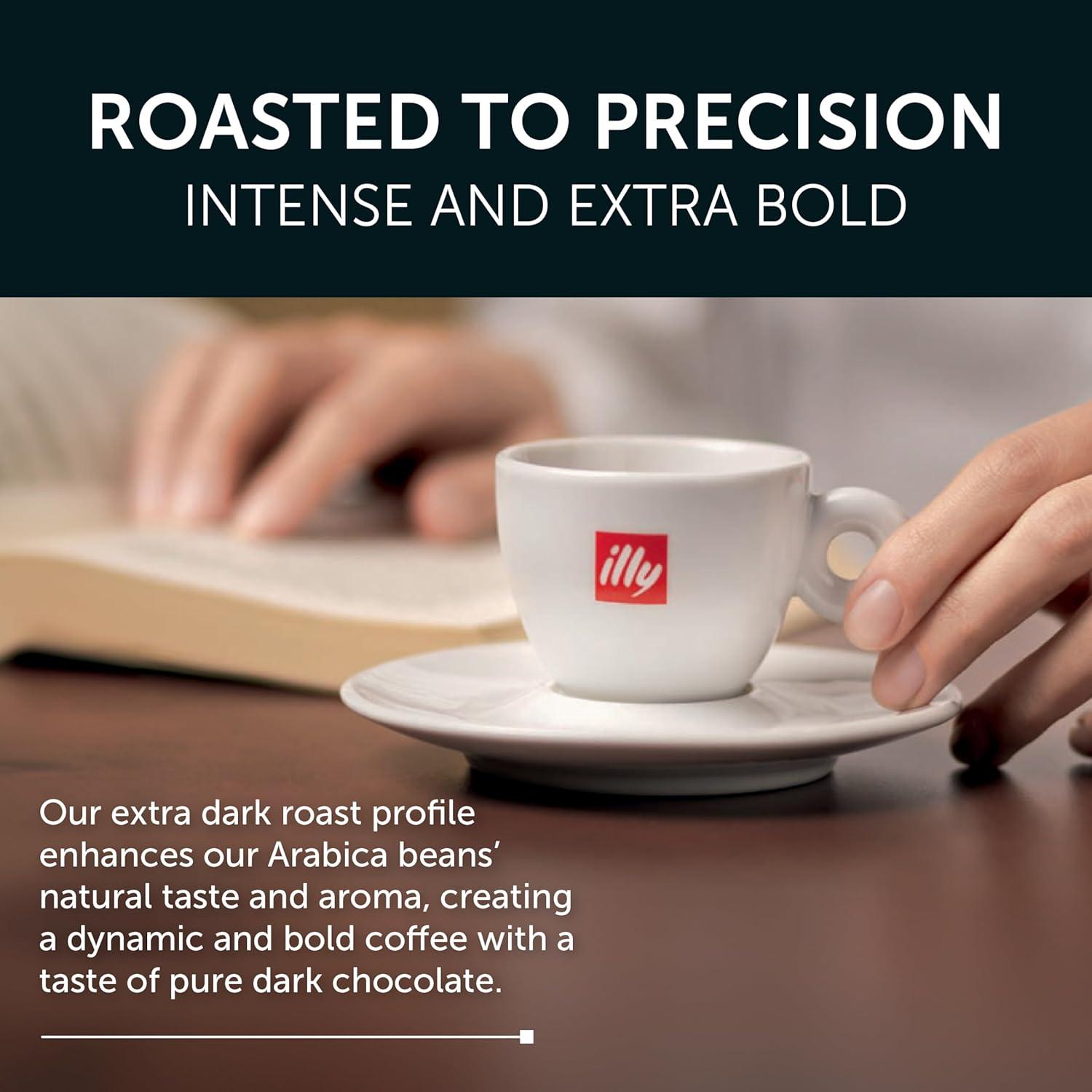 ROASTED TO PRECISION
INTENSE AND EXTRA BOLD

illy

Our extra dark roast profile enhances our Arabica beans' natural taste and aroma, creating a dynamic and bold coffee with a taste of pure dark chocolate.